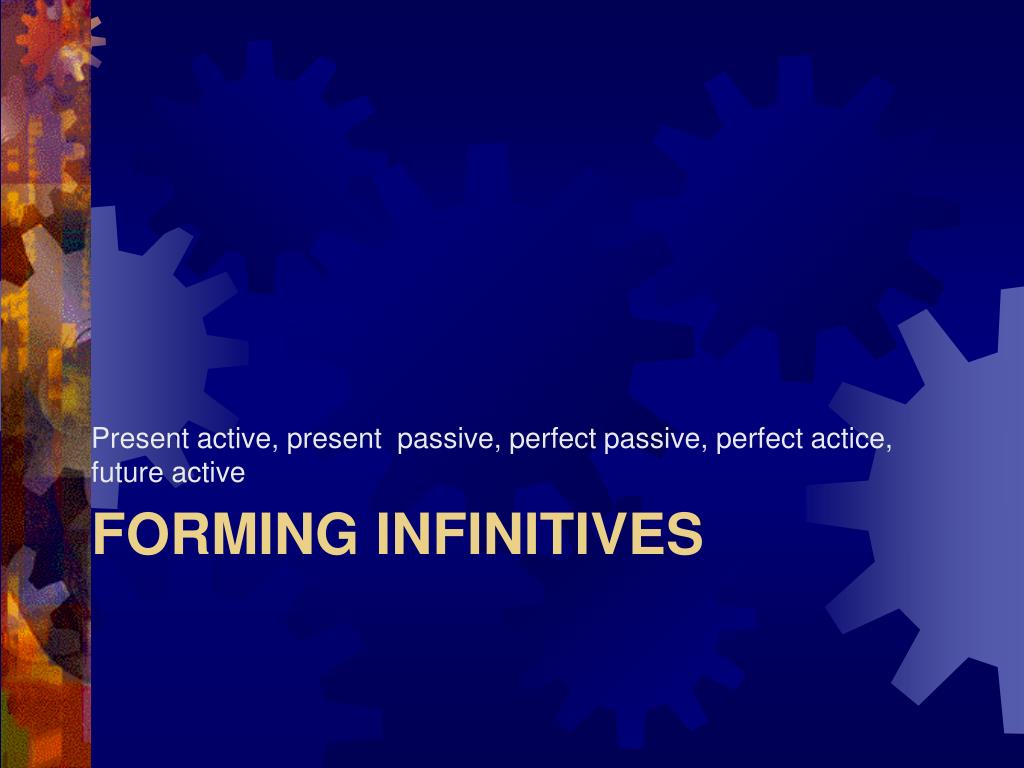 Present active, present passive, perfect passive, perfect actice, future active

FORMING INFINITIVES